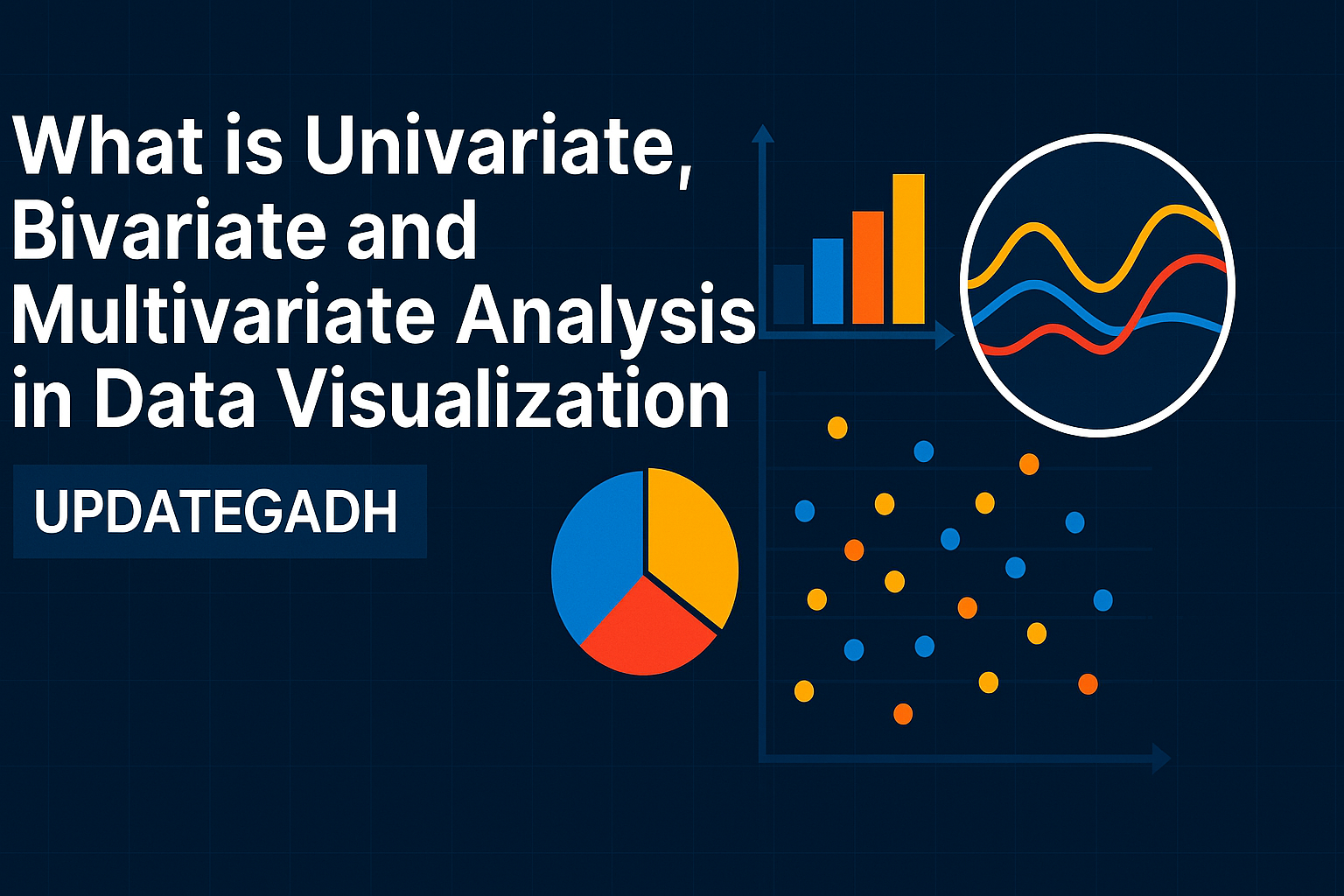 What is Univariate, Bivariate and Multivariate Analysis in Data Visualization

UPDATEGADH